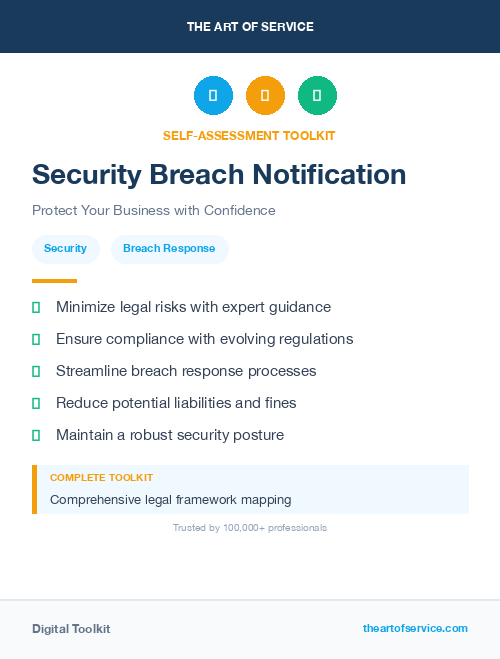 THE ART OF SERVICE

SELF-ASSESSMENT TOOLKIT

Security Breach Notification

Protect Your Business with Confidence

Security

Breach Response

Minimize legal risks with expert guidance

Ensure compliance with evolving regulations

Streamline breach response processes

Reduce potential liabilities and fines

Maintain a robust security posture

COMPLETE TOOLKIT

Comprehensive legal framework mapping

Trusted by 100,000+ professionals

Digital Toolkit

theartofservice.com